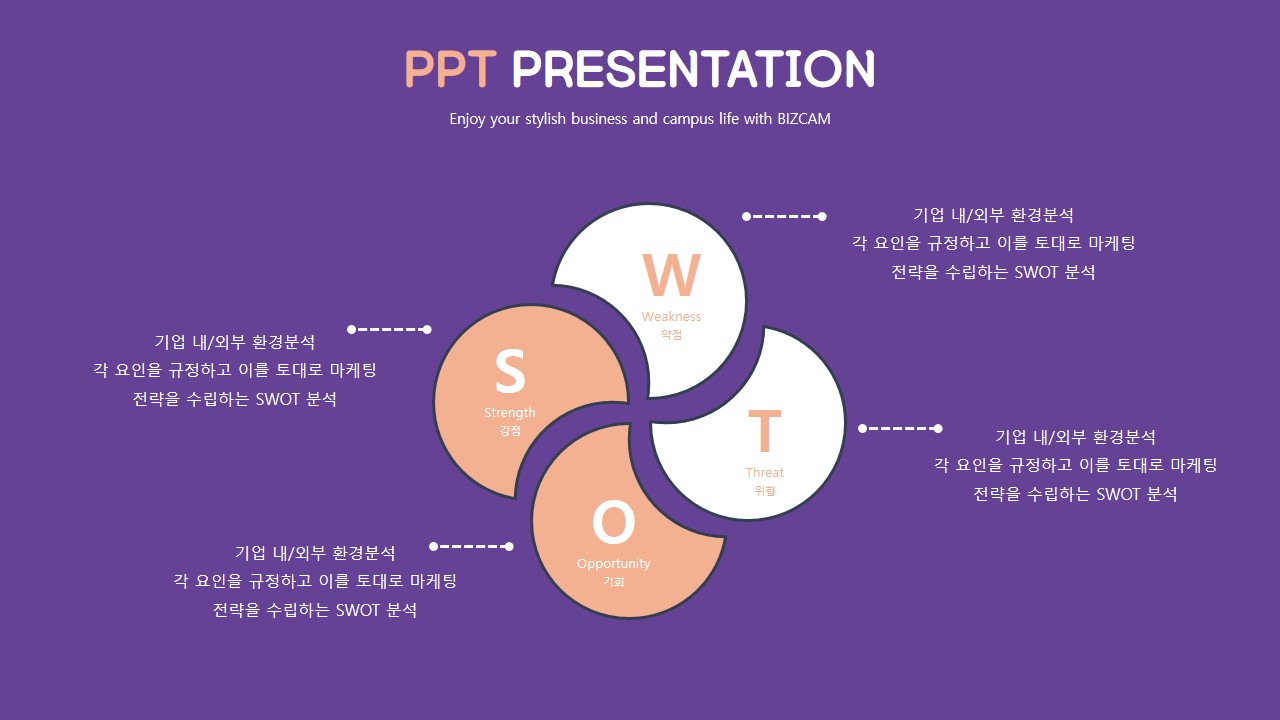 PPT PRESENTATION

Enjoy your stylish business and campus life with BIZCAM

기업 내/외부 환경분석
각 요인을 규정하고 이를 토대로 마케팅
전략을 수립하는 SWOT 분석

W
Weakness
약점

기업 내/외부 환경분석
각 요인을 규정하고 이를 토대로 마케팅
전략을 수립하는 SWOT 분석

S
Strength
강점

T
Threat
위협

기업 내/외부 환경분석
각 요인을 규정하고 이를 토대로 마케팅
전략을 수립하는 SWOT 분석

O
Opportunity
기회

기업 내/외부 환경분석
각 요인을 규정하고 이를 토대로 마케팅
전략을 수립하는 SWOT 분석